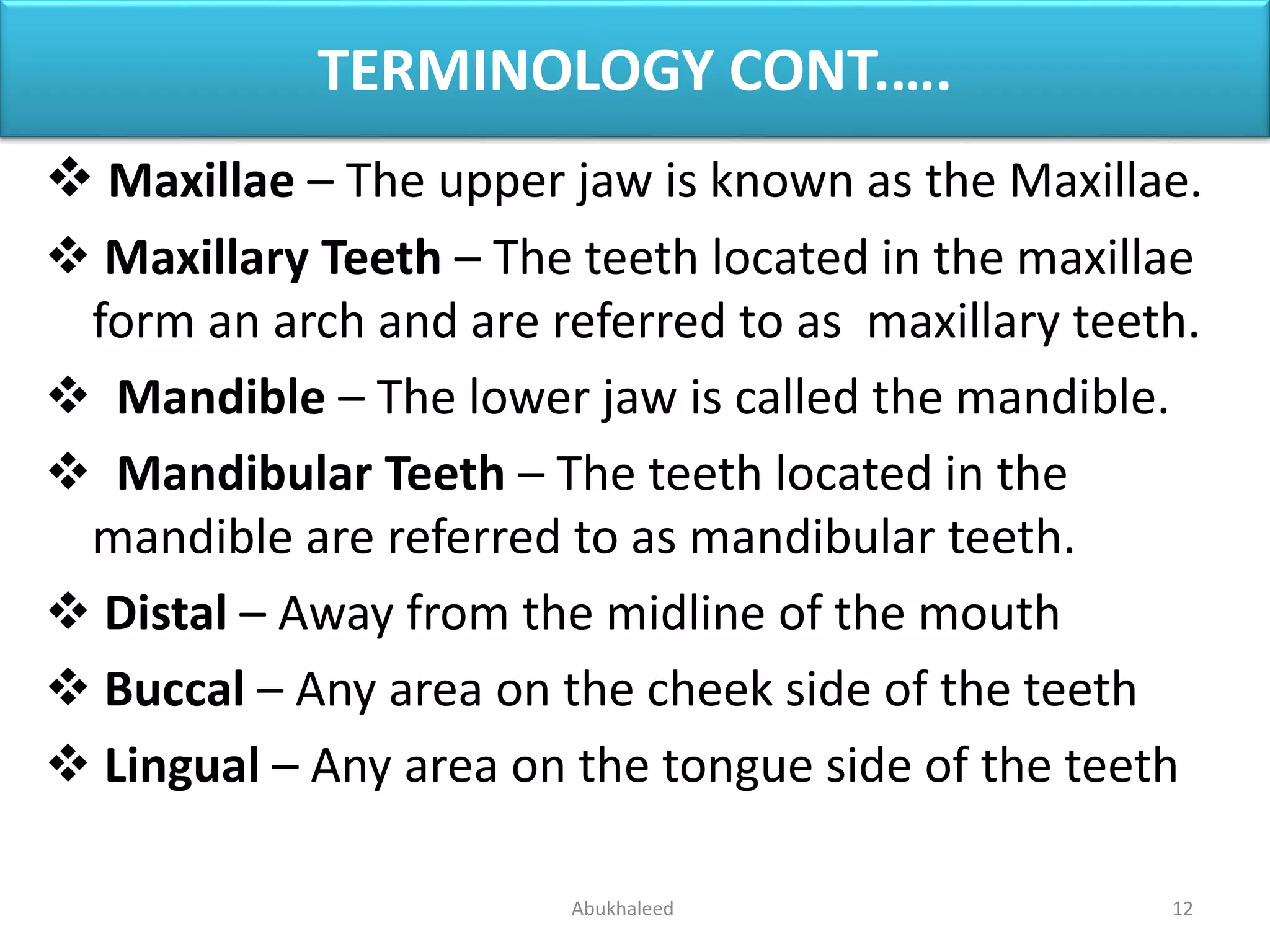 TERMINOLOGY CONT.....

❖ Maxillae – The upper jaw is known as the Maxillae.

❖ Maxillary Teeth – The teeth located in the maxillae form an arch and are referred to as maxillary teeth.

❖ Mandible – The lower jaw is called the mandible.

❖ Mandibular Teeth – The teeth located in the mandible are referred to as mandibular teeth.

❖ Distal – Away from the midline of the mouth

❖ Buccal – Any area on the cheek side of the teeth

❖ Lingual – Any area on the tongue side of the teeth

Abukhaleed

12